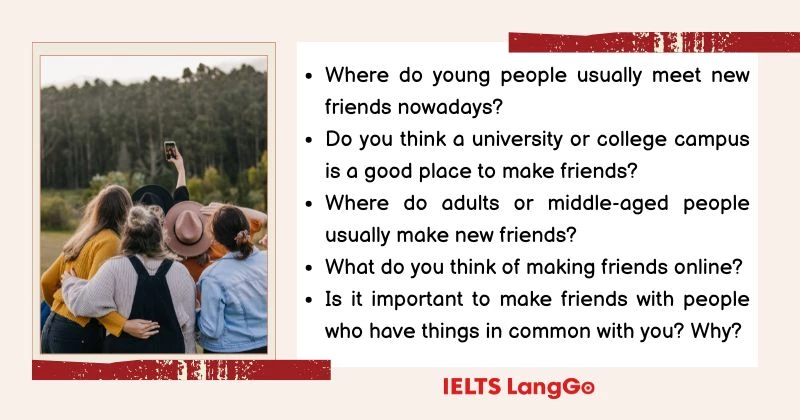 - Where do young people usually meet new friends nowadays?
- Do you think a university or college campus is a good place to make friends?
- Where do adults or middle-aged people usually make new friends?
- What do you think of making friends online?
- Is it important to make friends with people who have things in common with you? Why?

IELTS LangGo